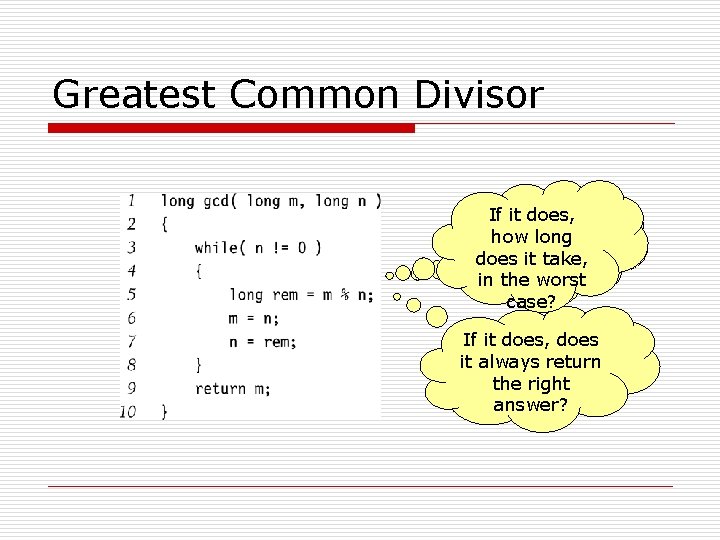 Greatest Common Divisor

1 long gcd( long m, long n )
2 {
3 while( n != 0 )
4 {
5 long rem = m % n;
6 m = n;
7 n = rem;
8 }
9 return m;
10 }

If it does, how long does it take, in the worst case?

If it does, does it always return the right answer?